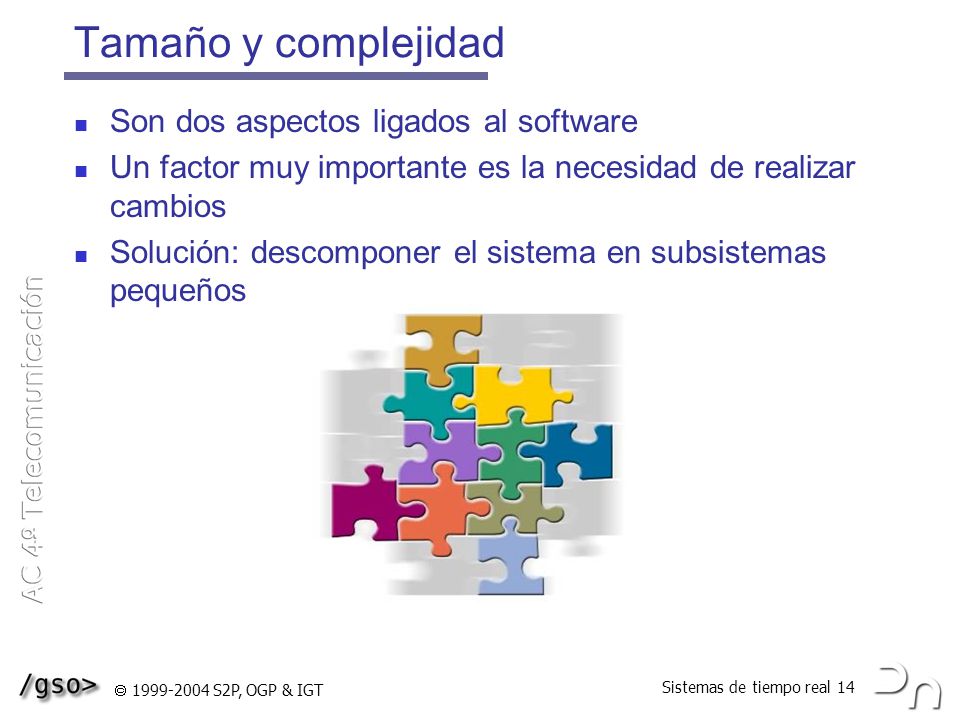 Tamaño y complejidad

- Son dos aspectos ligados al software
- Un factor muy importante es la necesidad de realizar cambios
- Solución: descomponer el sistema en subsistemas pequeños

AC 4º Telecomunicación

/gso> © 1999-2004 S2P, OGP & IGT

Sistemas de tiempo real 14